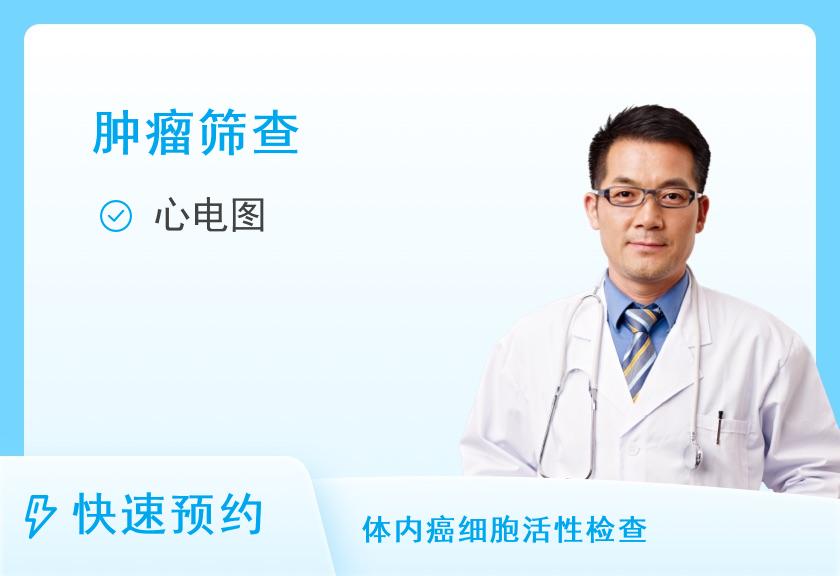 肿瘤筛查

心电图

快速预约

体内癌细胞活性检查